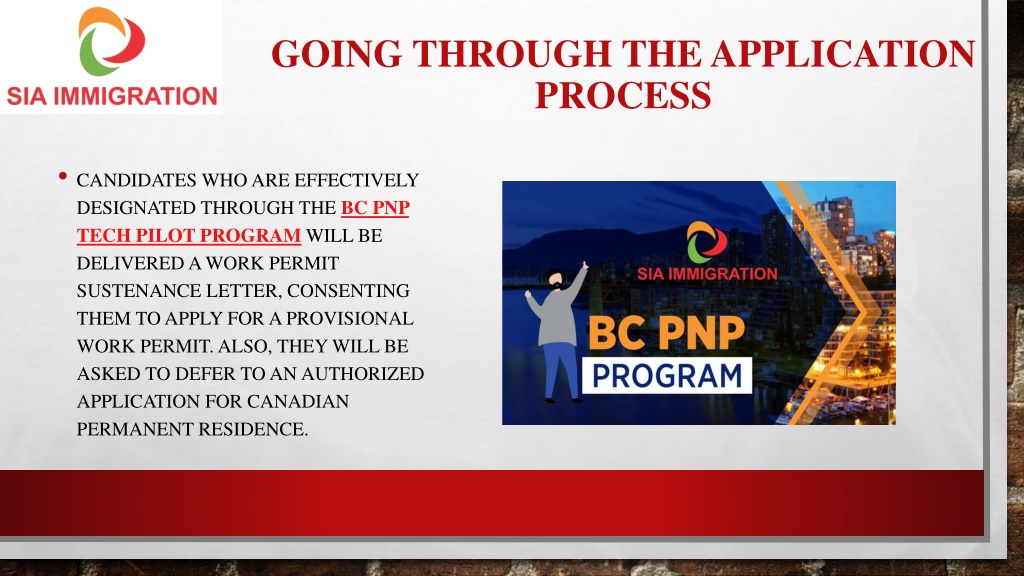 SIA IMMIGRATION

GOING THROUGH THE APPLICATION PROCESS

• CANDIDATES WHO ARE EFFECTIVELY DESIGNATED THROUGH THE BC PNP TECH PILOT PROGRAM WILL BE DELIVERED A WORK PERMIT SUSTENANCE LETTER, CONSENTING THEM TO APPLY FOR A PROVISIONAL WORK PERMIT. ALSO, THEY WILL BE ASKED TO DEFER TO AN AUTHORIZED APPLICATION FOR CANADIAN PERMANENT RESIDENCE.

SIA IMMIGRATION

BC PNP

PROGRAM